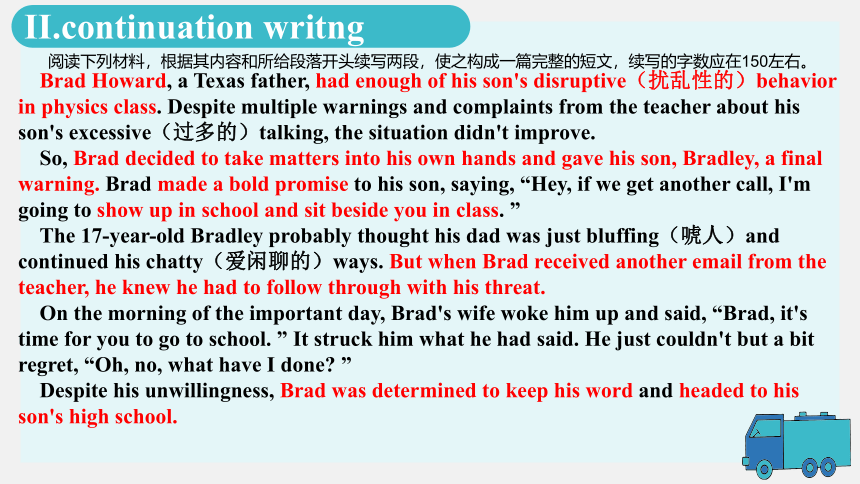 II.continuation writng

阅读下列材料，根据其内容和所给段落开头续写两段，使之构成一篇完整的短文，续写的字数应在150左右。

Brad Howard, a Texas father, had enough of his son's disruptive（扰乱性的）behavior in physics class. Despite multiple warnings and complaints from the teacher about his son's excessive（过多的）talking, the situation didn't improve.

So, Brad decided to take matters into his own hands and gave his son, Bradley, a final warning. Brad made a bold promise to his son, saying, “Hey, if we get another call, I'm going to show up in school and sit beside you in class. ”

The 17-year-old Bradley probably thought his dad was just bluffing（唬人）and continued his chatty（爱闲聊的）ways. But when Brad received another email from the teacher, he knew he had to follow through with his threat.

On the morning of the important day, Brad's wife woke him up and said, “Brad, it's time for you to go to school. ” It struck him what he had said. He just couldn't but a bit regret, “Oh, no, what have I done? ”

Despite his unwillingness, Brad was determined to keep his word and headed to his son's high school.